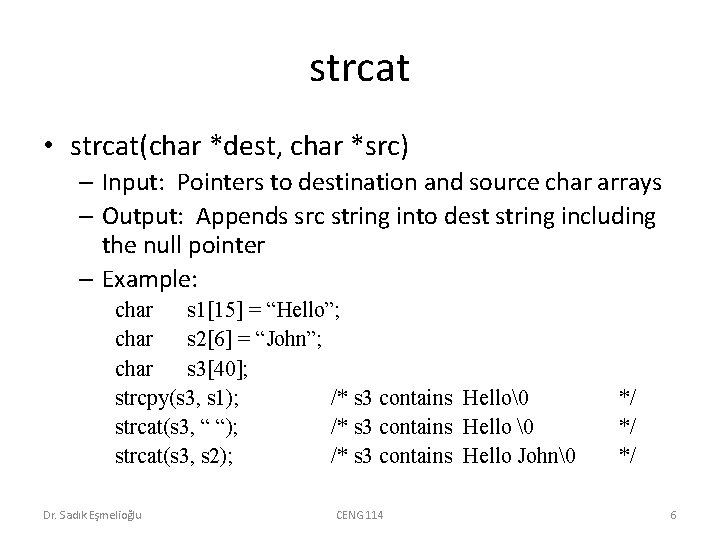 strcat

• strcat(char *dest, char *src)
– Input: Pointers to destination and source char arrays
– Output: Appends src string into dest string including the null pointer
– Example:

char s1[15] = “Hello”;
char s2[6] = “John”;
char s3[40];
strcpy(s3, s1); /* s3 contains Hello\0 */
strcat(s3, “ “); /* s3 contains Hello \0 */
strcat(s3, s2); /* s3 contains Hello John\0 */

Dr. Sadık Eşmelioğlu CENG 114 6